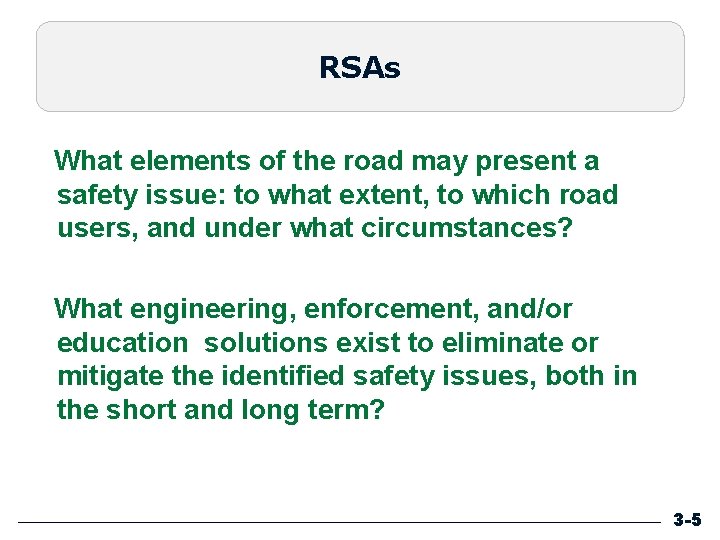 RSAs

What elements of the road may present a safety issue: to what extent, to which road users, and under what circumstances?

What engineering, enforcement, and/or education solutions exist to eliminate or mitigate the identified safety issues, both in the short and long term?

3-5